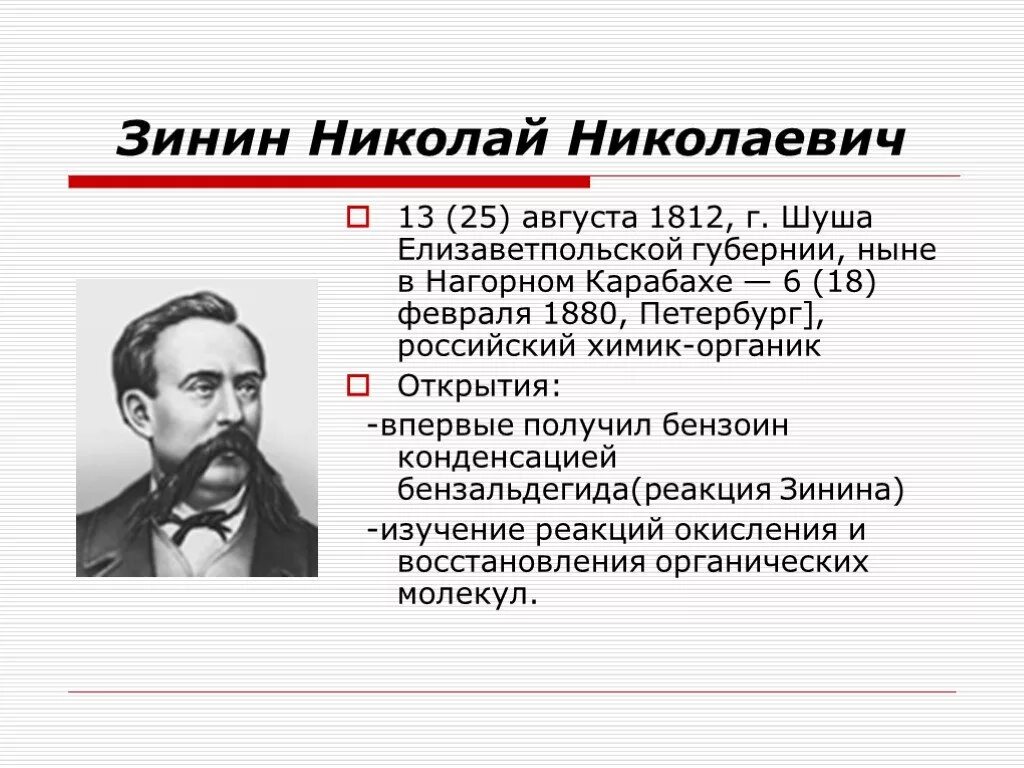 Зинин Николай Николаевич

13 (25) августа 1812, г. Шуша Елизаветпольской губернии, ныне в Нагорном Карабахе — 6 (18) февраля 1880, Петербург], российский химик-органик

Открытия:

-впервые получил бензоин конденсацией бензальдегида(реакция Зинина)

-изучение реакций окисления и восстановления органических молекул.